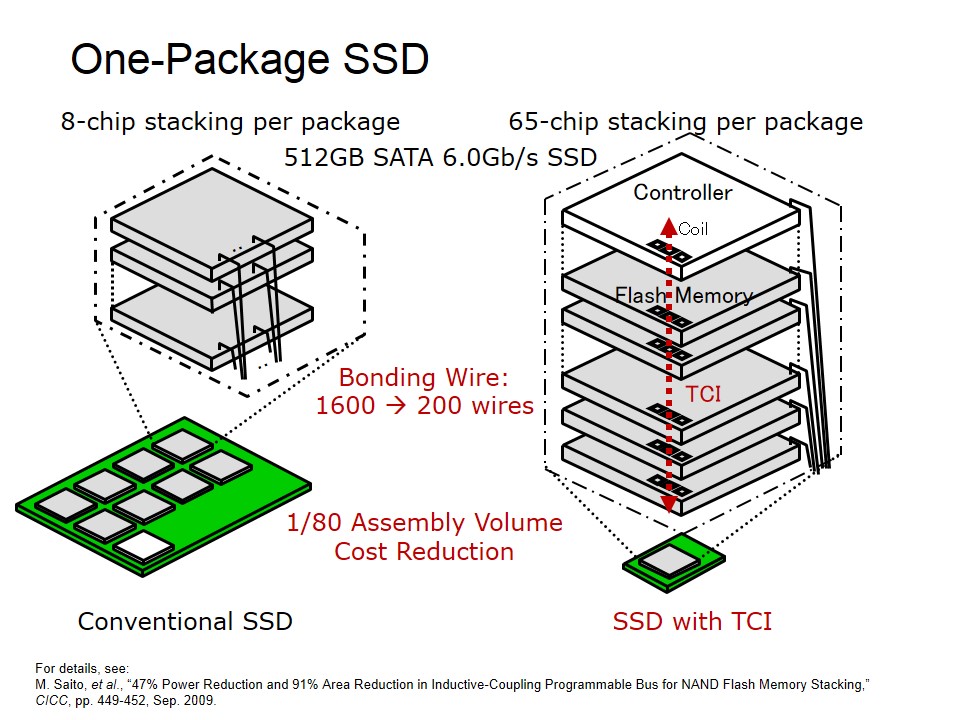 One-Package SSD

8-chip stacking per package

65-chip stacking per package

512GB SATA 6.0Gb/s SSD

Controller

Coil

Flash Memory

TCI

Bonding Wire: 1600 → 200 wires

1/80 Assembly Volume Cost Reduction

Conventional SSD

SSD with TCI

For details, see:
M. Saito, et al., "47% Power Reduction and 91% Area Reduction in Inductive-Coupling Programmable Bus for NAND Flash Memory Stacking," CICC, pp. 449-452, Sep. 2009.